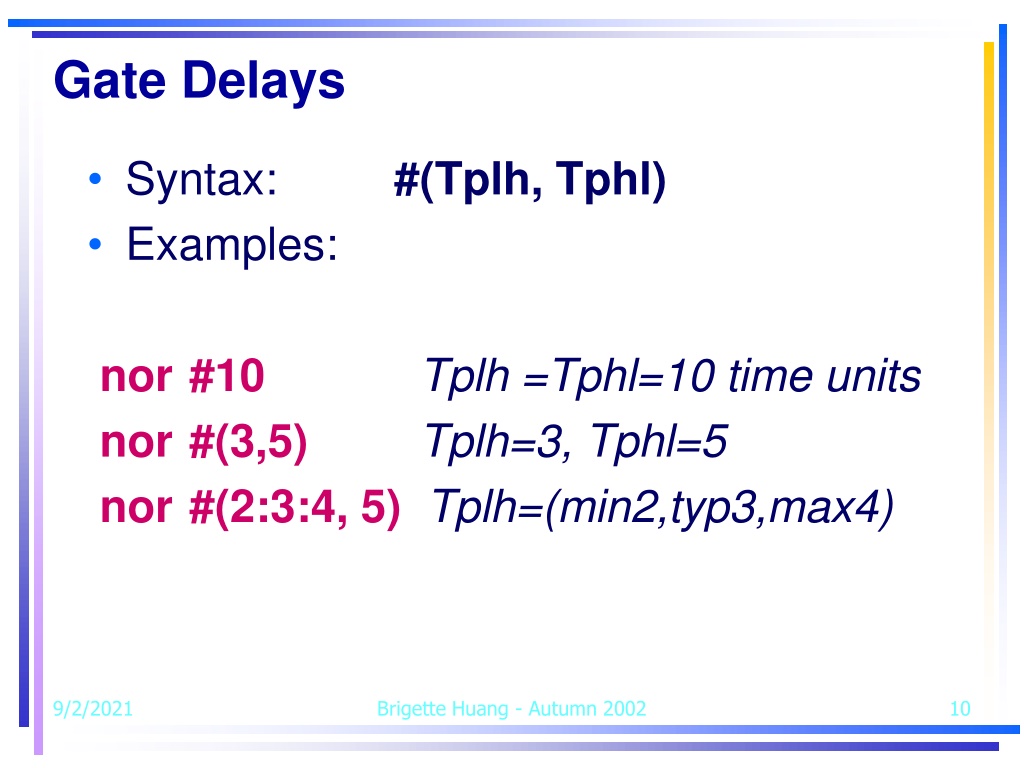 Gate Delays

• Syntax: #(Tplh, Tphl)
• Examples:

nor #10 Tplh =Tphl=10 time units
nor #(3,5) Tplh=3, Tphl=5
nor #(2:3:4, 5) Tplh=(min2,typ3,max4)

9/2/2021 Brigette Huang - Autumn 2002 10